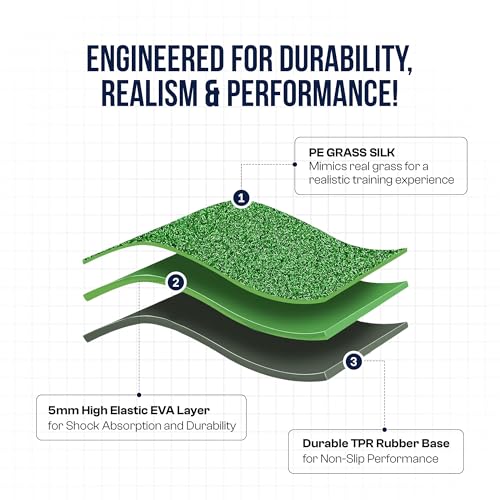 ENGINEERED FOR DURABILITY, REALISM & PERFORMANCE!

PE GRASS SILK
Mimics real grass for a realistic training experience

1

2

3

5mm High Elastic EVA Layer
for Shock Absorption and Durability

Durable TPR Rubber Base
for Non-Slip Performance